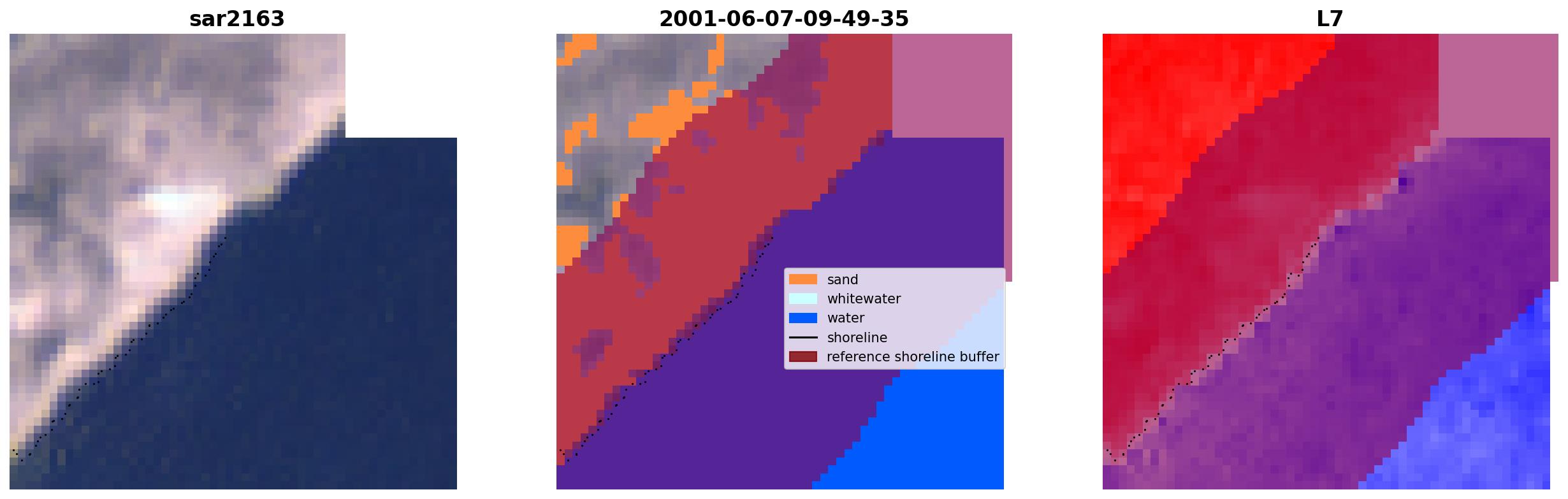 sar2163

2001-06-07-09-49-35

sand
whitewater
water
shoreline
reference shoreline buffer

L7